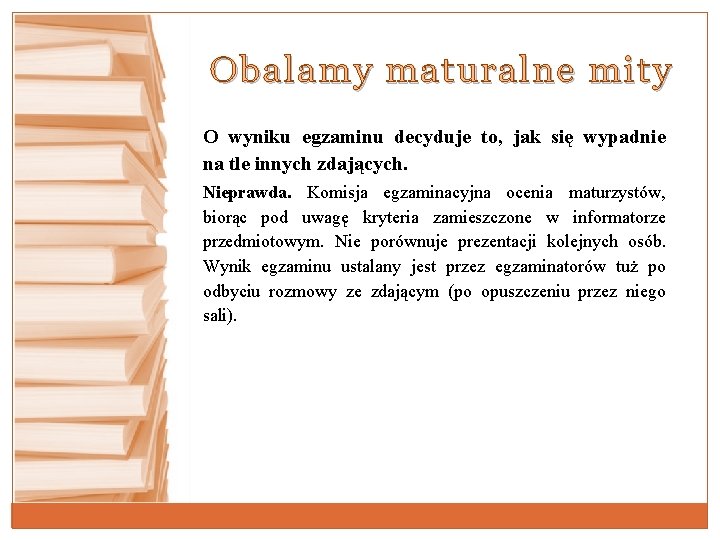 Obalamy maturalne mity

O wyniku egzaminu decyduje to, jak się wypadnie na tle innych zdających.

Nieprawda. Komisja egzaminacyjna ocenia maturzystów, biorąc pod uwagę kryteria zamieszczone w informatorze przedmiotowym. Nie porównuje prezentacji kolejnych osób. Wynik egzaminu ustalany jest przez egzaminatorów tuż po odbyciu rozmowy ze zdającym (po opuszczeniu przez niego sali).